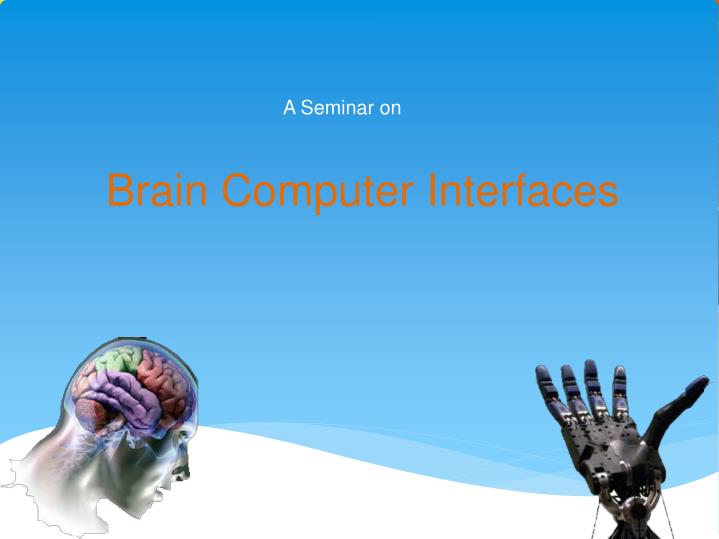 A Seminar on

Brain Computer Interfaces